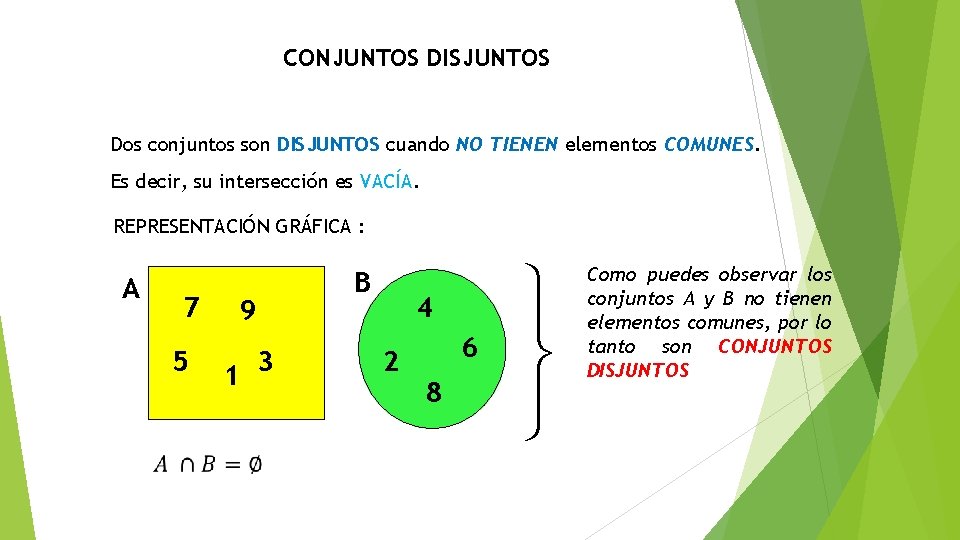 CONJUNTOS DISJUNTOS

Dos conjuntos son DISJUNTOS cuando NO TIENEN elementos COMUNES.

Es decir, su intersección es VACÍA.

REPRESENTACIÓN GRÁFICA :

A

7 9

5 1 3

B

4

2 6

8

Como puedes observar los conjuntos A y B no tienen elementos comunes, por lo tanto son CONJUNTOS DISJUNTOS

$A \cap B = \emptyset$